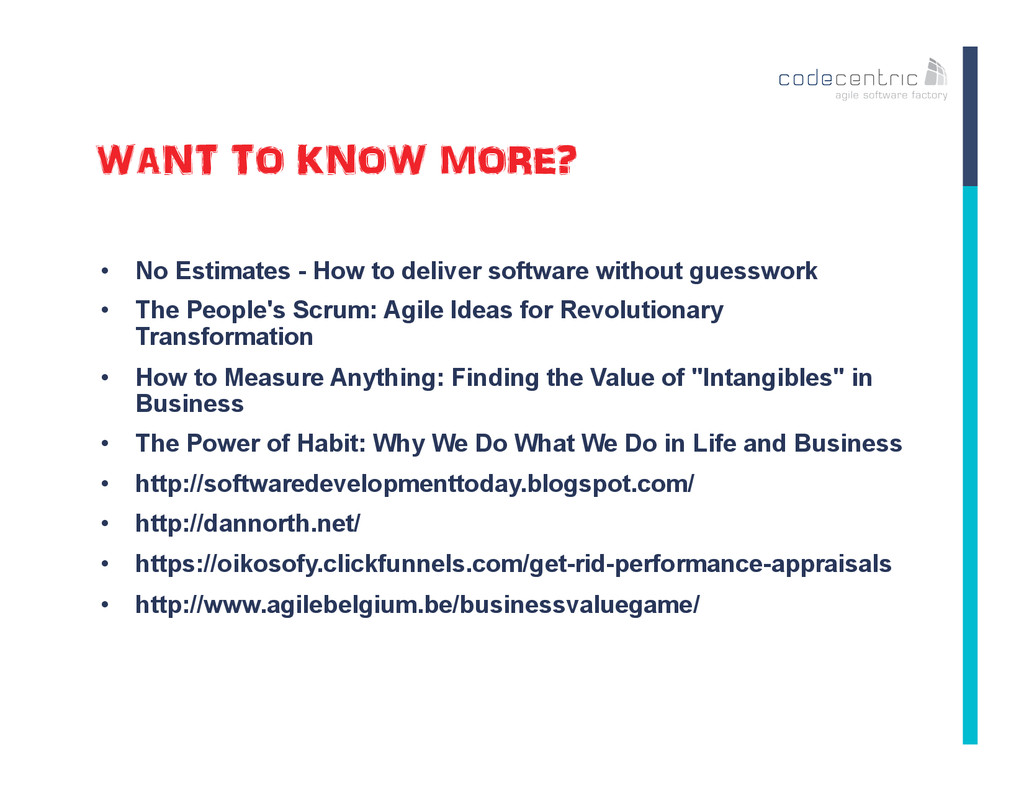 codecentric
agile software factory

WANT TO KNOW MORE?

• No Estimates - How to deliver software without guesswork
• The People's Scrum: Agile Ideas for Revolutionary Transformation
• How to Measure Anything: Finding the Value of "Intangibles" in Business
• The Power of Habit: Why We Do What We Do in Life and Business
• http://softwaredevelopmenttoday.blogspot.com/
• http://dannorth.net/
• https://oikosofy.clickfunnels.com/get-rid-performance-appraisals
• http://www.agilebelgium.be/businessvaluegame/